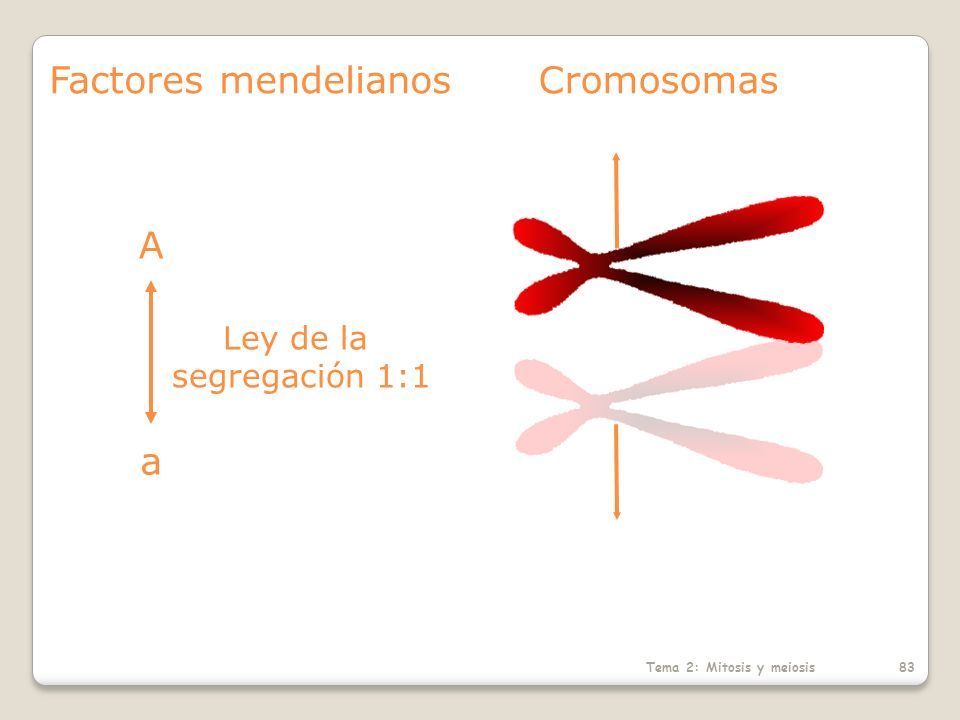 Factores mendelianos

Cromosomas

A

Ley de la segregación 1:1

a

Tema 2: Mitosis y meiosis

83